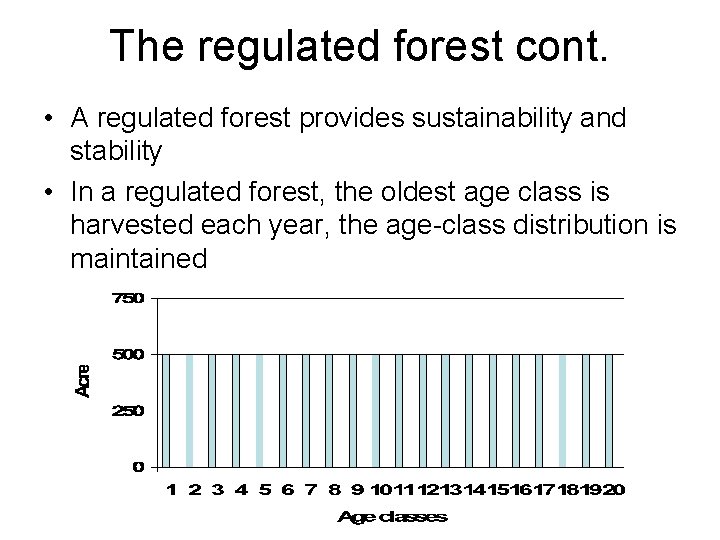 The regulated forest cont.

• A regulated forest provides sustainability and stability

• In a regulated forest, the oldest age class is harvested each year, the age-class distribution is maintained

750
500
250
0
Acre
1 2 3 4 5 6 7 8 9 10 11 12 13 14 15 16 17 18 19 20
Age classes